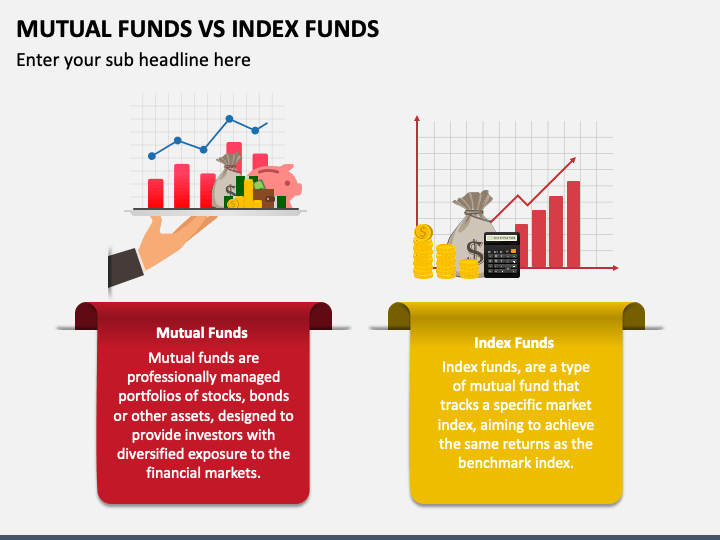 MUTUAL FUNDS VS INDEX FUNDS

Enter your sub headline here

Mutual Funds

Mutual funds are professionally managed portfolios of stocks, bonds or other assets, designed to provide investors with diversified exposure to the financial markets.

Index Funds

Index funds, are a type of mutual fund that tracks a specific market index, aiming to achieve the same returns as the benchmark index.